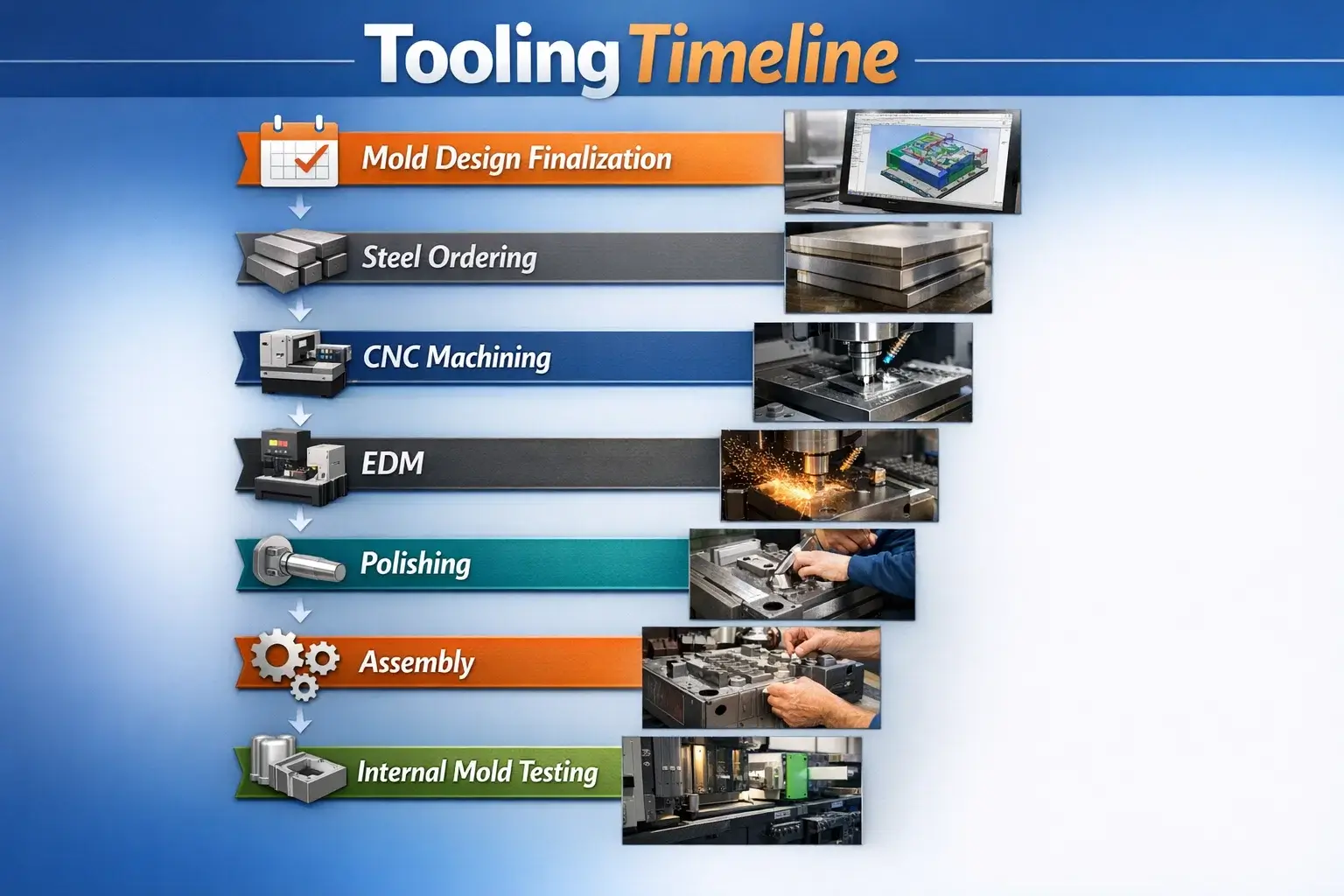 Tooling Timeline

Mold Design Finalization

Steel Ordering

CNC Machining

EDM

Polishing

Assembly

Internal Mold Testing